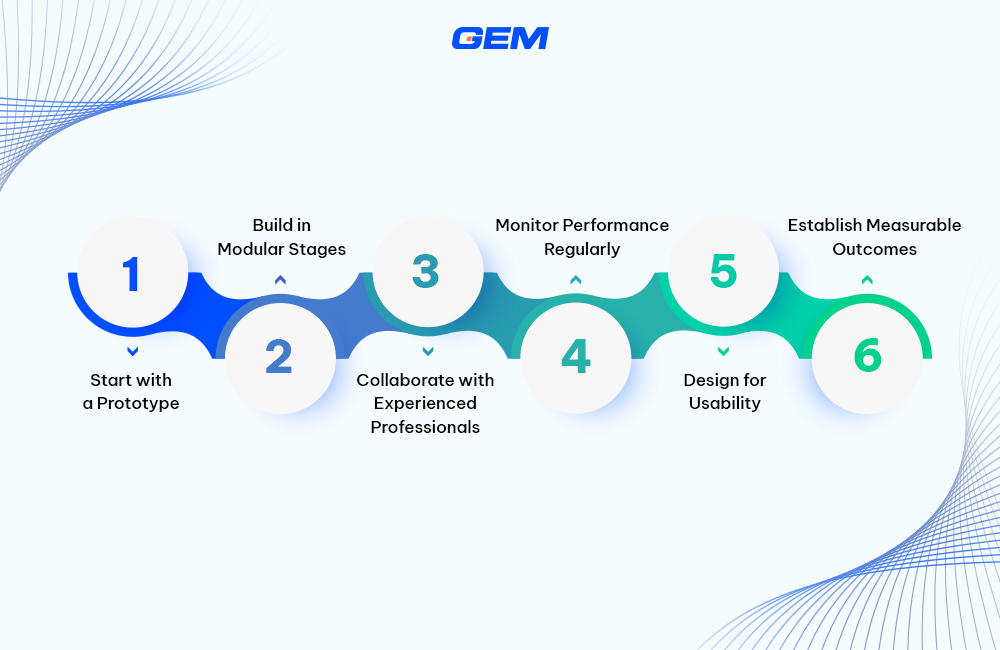 GEM

1

Start with a Prototype

Build in Modular Stages

2

3

Collaborate with Experienced Professionals

Monitor Performance Regularly

4

5

Design for Usability

Establish Measurable Outcomes

6